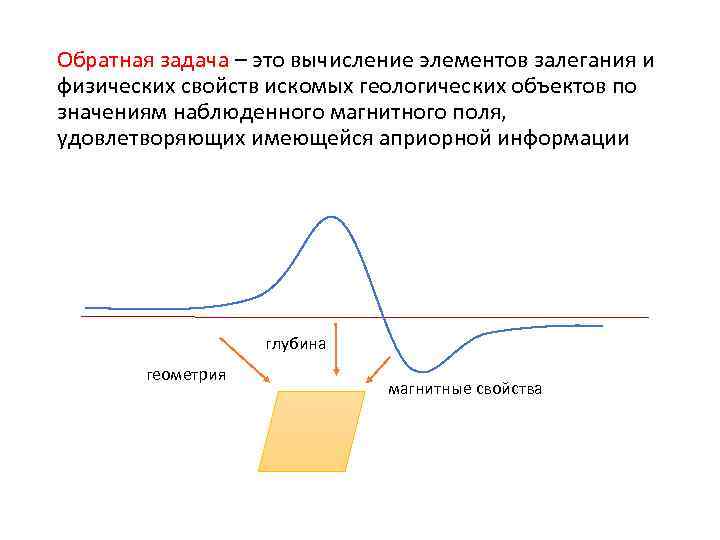 Обратная задача – это вычисление элементов залегания и физических свойств искомых геологических объектов по значениям наблюденного магнитного поля, удовлетворяющих имеющейся априорной информации

глубина

геометрия

магнитные свойства